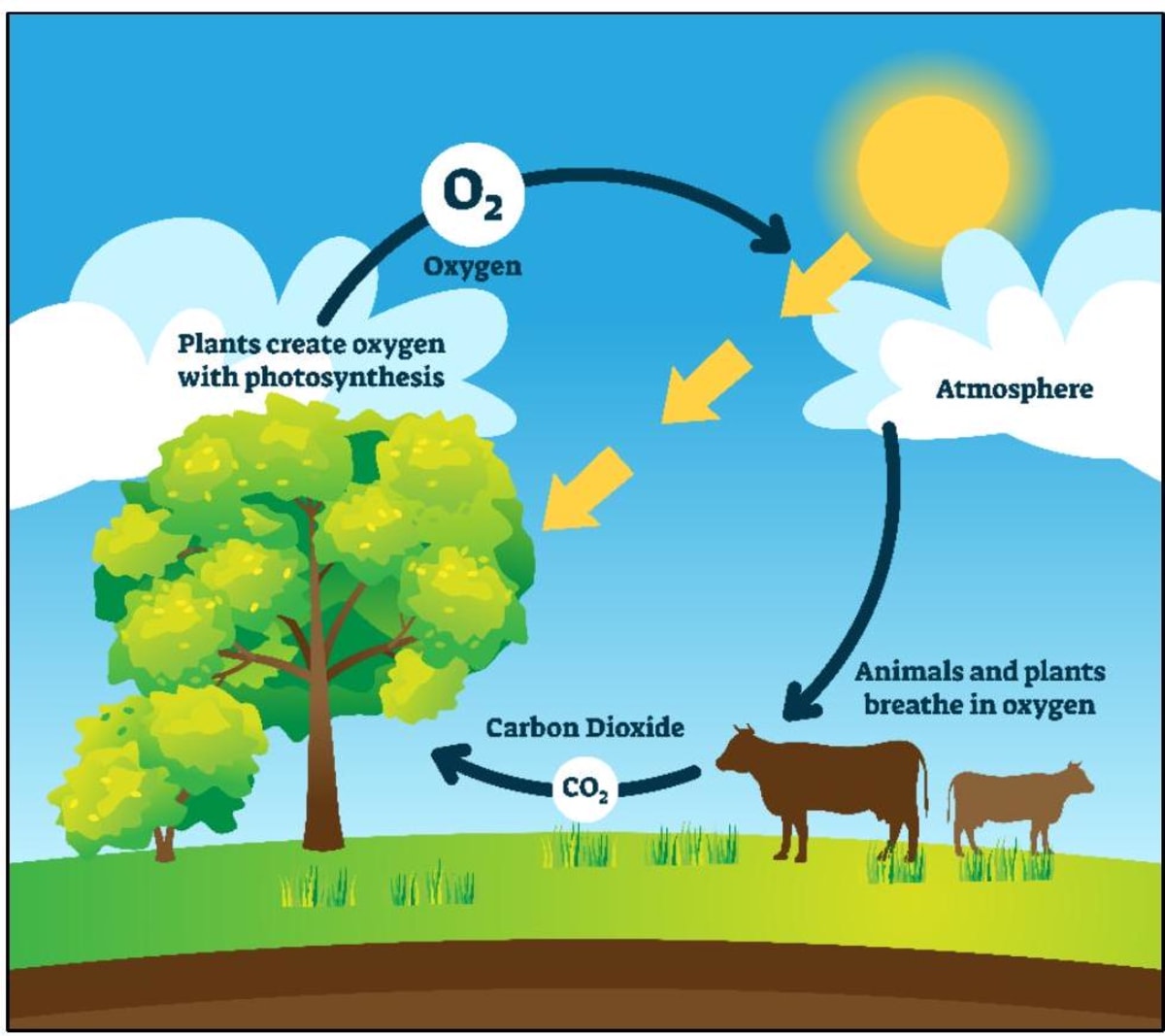 $O_2$
Oxygen

Plants create oxygen with photosynthesis

Atmosphere

Animals and plants breathe in oxygen

Carbon Dioxide

$CO_2$